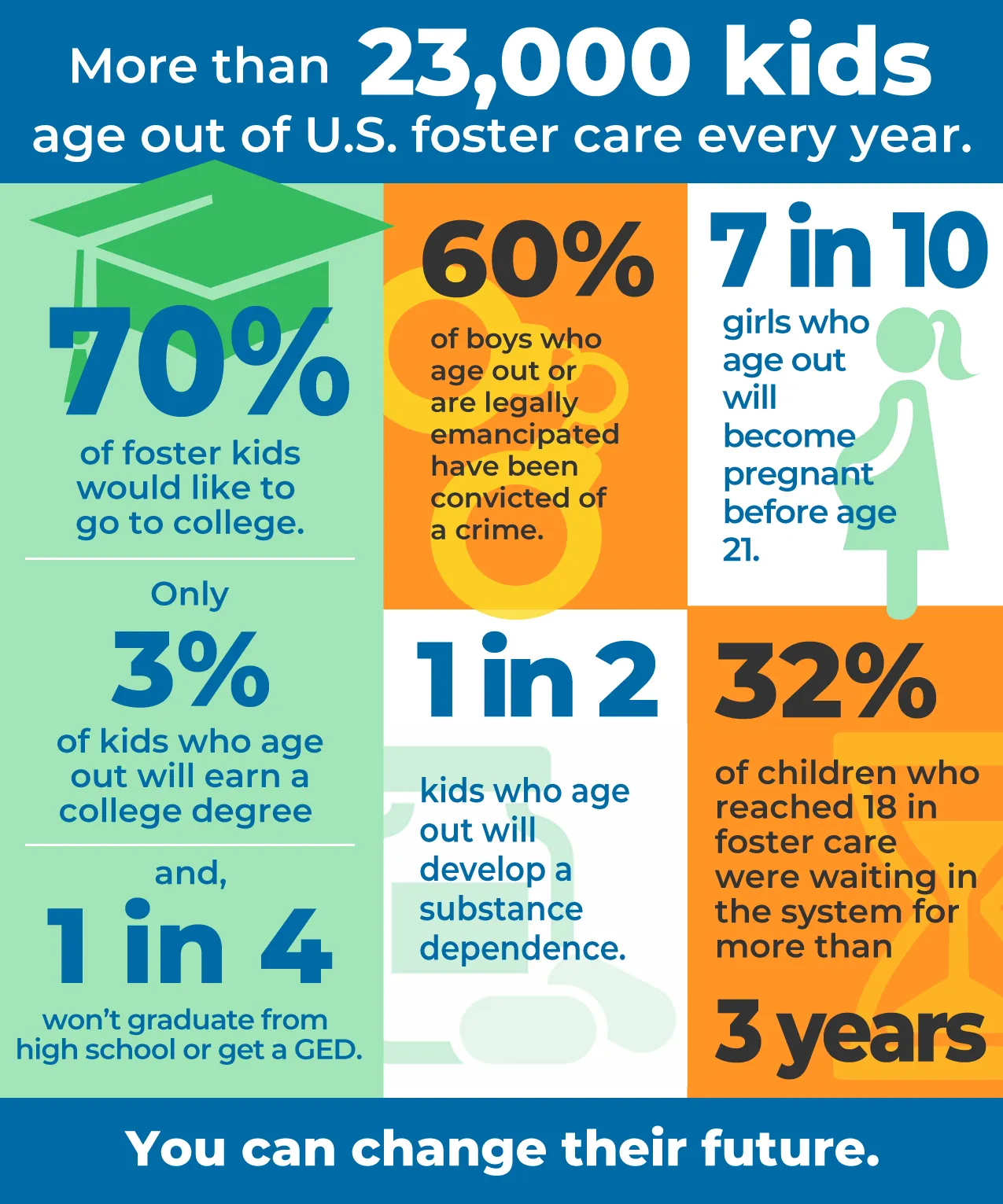 More than 23,000 kids age out of U.S. foster care every year.

70%

of foster kids would like to go to college.

Only

3%

of kids who age out will earn a college degree

and,

1 in 4

won't graduate from high school or get a GED.

60%

of boys who age out or are legally emancipated have been convicted of a crime.

7 in 10

girls who age out will become pregnant before age 21.

1 in 2

kids who age out will develop a substance dependence.

32%

of children who reached 18 in foster care were waiting in the system for more than

3 years

You can change their future.